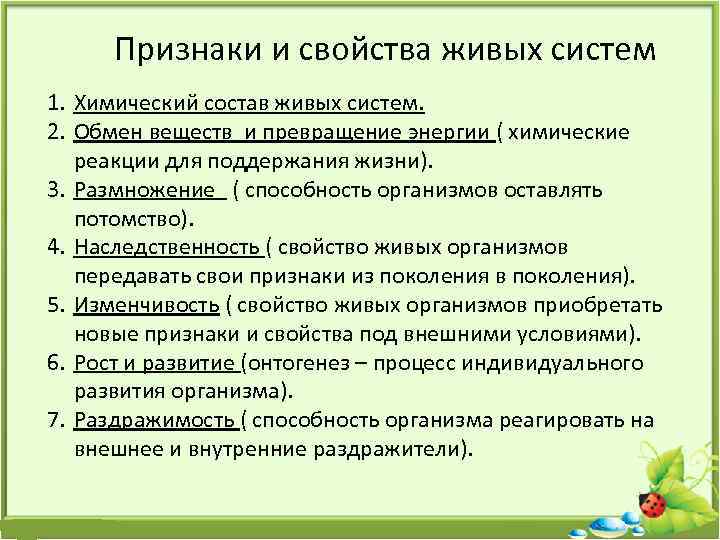 Признаки и свойства живых систем

1. Химический состав живых систем.
2. Обмен веществ  и превращение энергии ( химические реакции для поддержания жизни).
3. Размножение  ( способность организмов оставлять потомство).
4. Наследственность ( свойство живых организмов передавать свои признаки из поколения в поколения).
5. Изменчивость ( свойство живых организмов приобретать новые признаки и свойства под внешними условиями).
6. Рост и развитие (онтогенез – процесс индивидуального развития организма).
7. Раздражимость ( способность организма реагировать на внешнее и внутренние раздражители).